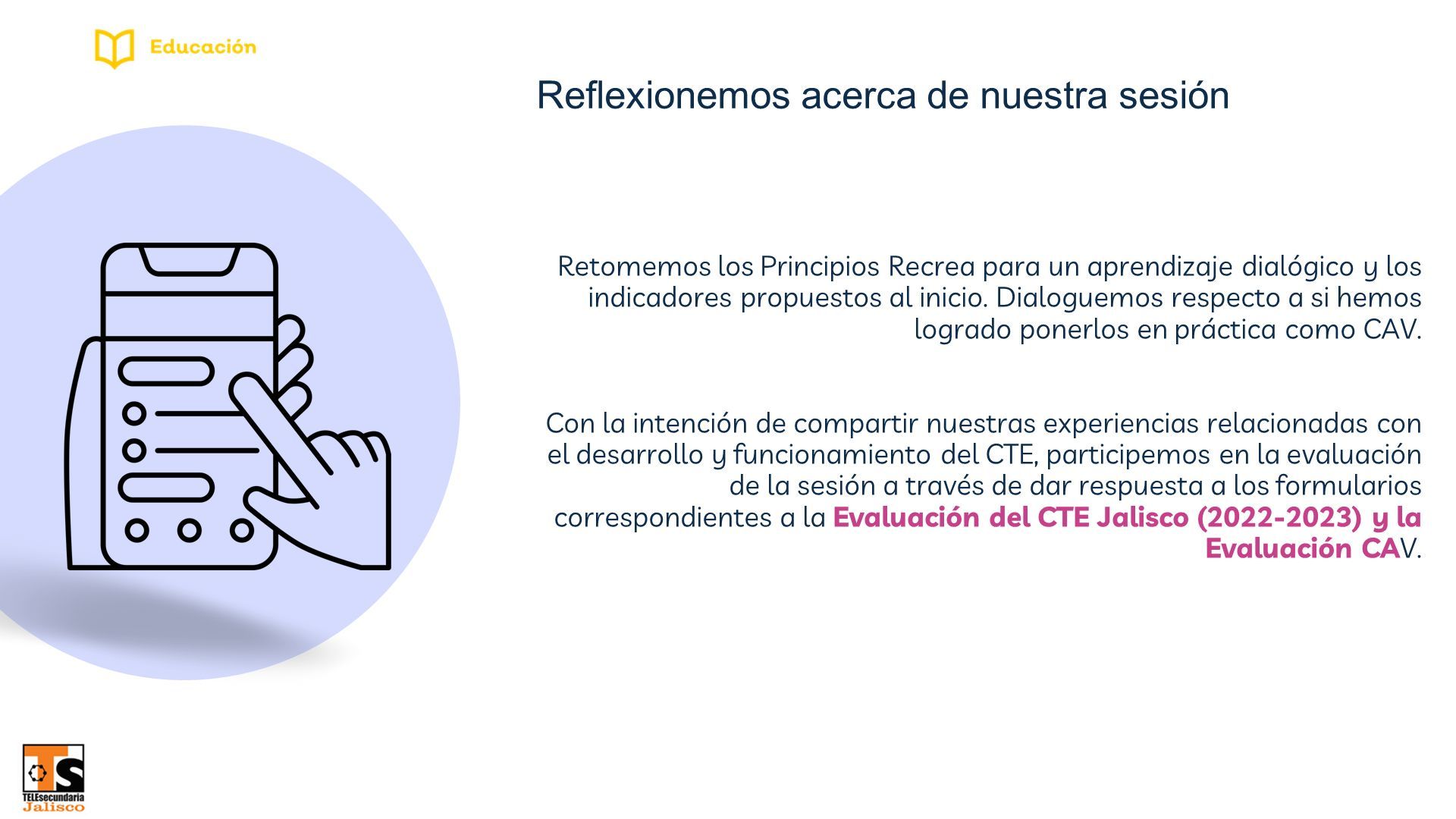 Educación

Reflexionemos acerca de nuestra sesión

Retomemos los Principios Recrea para un aprendizaje dialógico y los indicadores propuestos al inicio. Dialoguemos respecto a si hemos logrado ponerlos en práctica como CAV.

Con la intención de compartir nuestras experiencias relacionadas con el desarrollo y funcionamiento del CTE, participemos en la evaluación de la sesión a través de dar respuesta a los formularios correspondientes a la Evaluación del CTE Jalisco (2022-2023) y la Evaluación CAV.

TS
TELEsecundaria
Jalisco